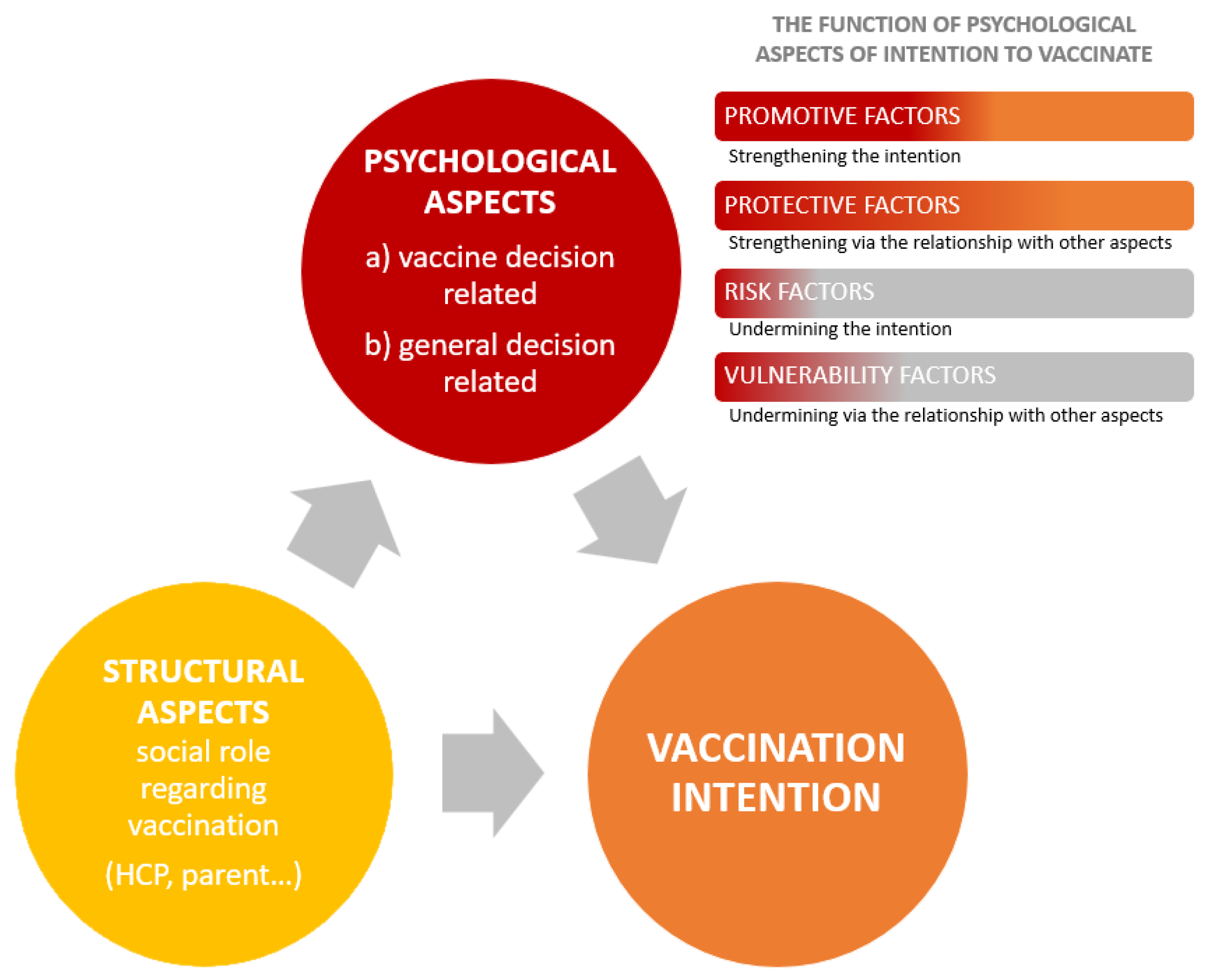 THE FUNCTION OF PSYCHOLOGICAL ASPECTS OF INTENTION TO VACCINATE

PROMOTIVE FACTORS
Strengthening the intention

PROTECTIVE FACTORS
Strengthening via the relationship with other aspects

RISK FACTORS
Undermining the intention

VULNERABILITY FACTORS
Undermining via the relationship with other aspects

PSYCHOLOGICAL ASPECTS
a) vaccine decision related
b) general decision related

STRUCTURAL ASPECTS
social role regarding vaccination
(HCP, parent...)

VACCINATION INTENTION